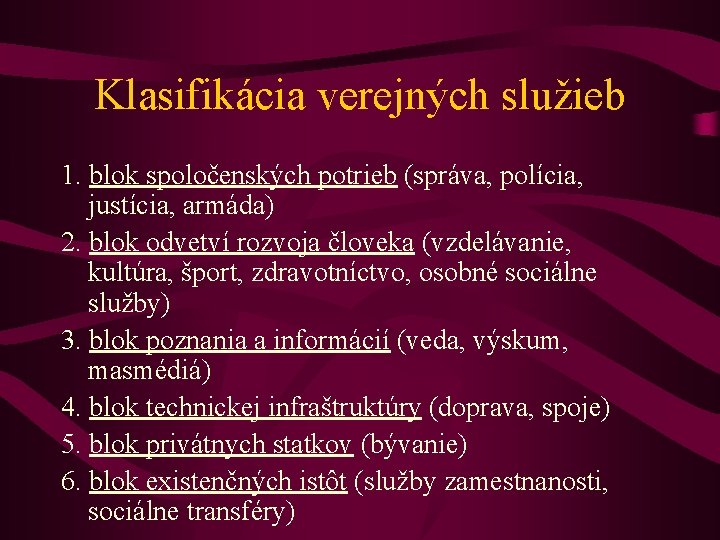 Klasifikácia verejných služieb

1. blok spoločenských potrieb (správa, polícia, justícia, armáda)
2. blok odvetví rozvoja človeka (vzdelávanie, kultúra, šport, zdravotníctvo, osobné sociálne služby)
3. blok poznania a informácií (veda, výskum, masmédiá)
4. blok technickej infraštruktúry (doprava, spoje)
5. blok privátnych statkov (bývanie)
6. blok existenčných istôt (služby zamestnanosti, sociálne transféry)